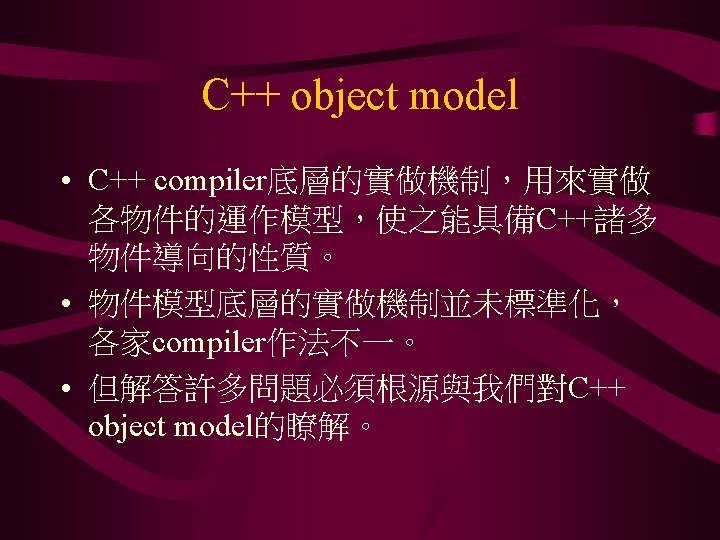 C++ object model

• C++ compiler底層的實做機制，用來實做各物件的運作模型，使之能具備C++諸多物件導向的性質。

• 物件模型底層的實做機制並未標準化，各家compiler作法不一。

• 但解答許多問題必須根源與我們對C++ object model的瞭解。